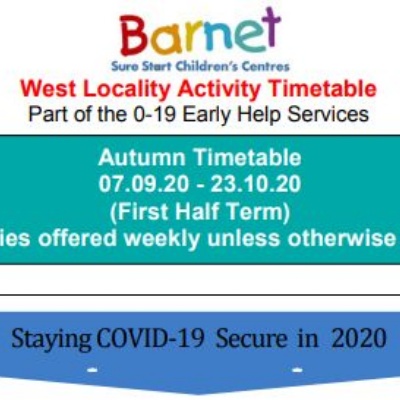 Barnet
Sure Start Children's Centres
West Locality Activity Timetable
Part of the 0-19 Early Help Services

Autumn Timetable
07.09.20 - 23.10.20
(First Half Term)
ies offered weekly unless otherwise

Staying COVID-19 Secure in 2020
- -